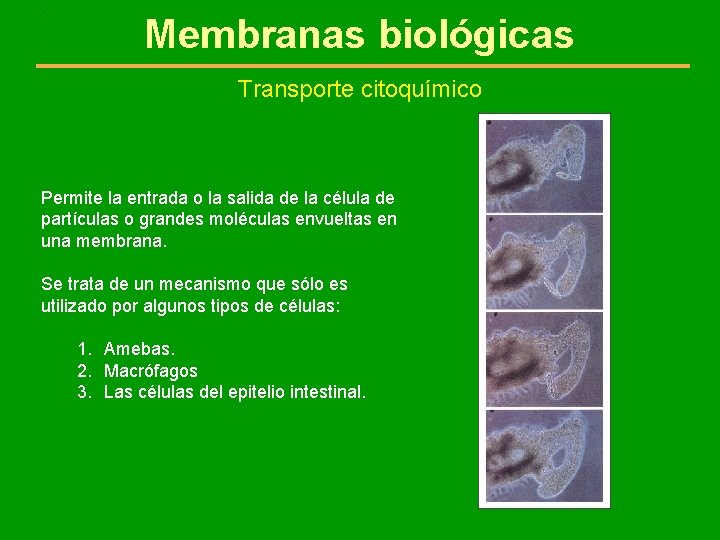 Membranas biológicas

Transporte citoquímico

Permite la entrada o la salida de la célula de partículas o grandes moléculas envueltas en una membrana.

Se trata de un mecanismo que sólo es utilizado por algunos tipos de células:

1. Amebas.
2. Macrófagos
3. Las células del epitelio intestinal.